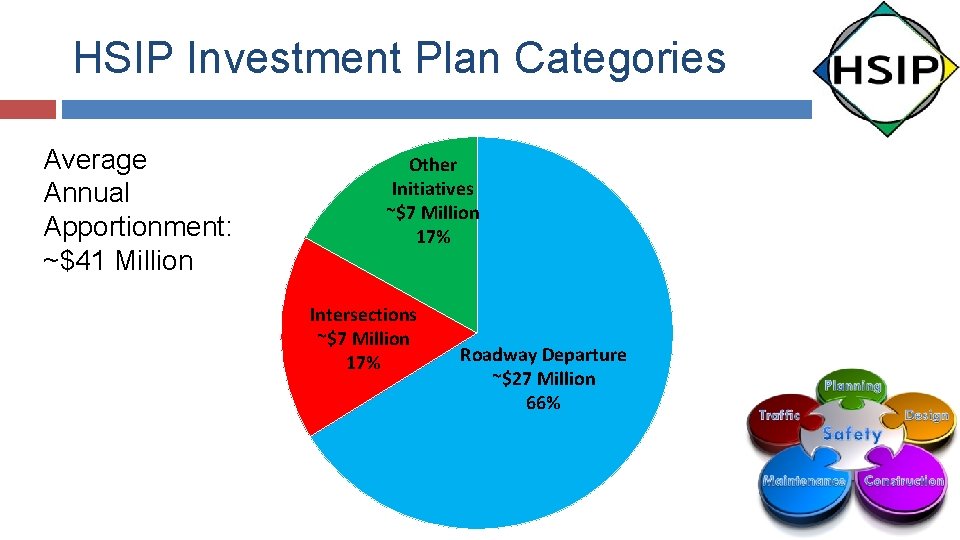 HSIP Investment Plan Categories

HSIP

Average Annual Apportionment: ~$41 Million

Other Initiatives ~$7 Million 17%

Intersections ~$7 Million 17%

Roadway Departure ~$27 Million 66%

Planning

Traffic

Design

Safety

Maintenance

Construction